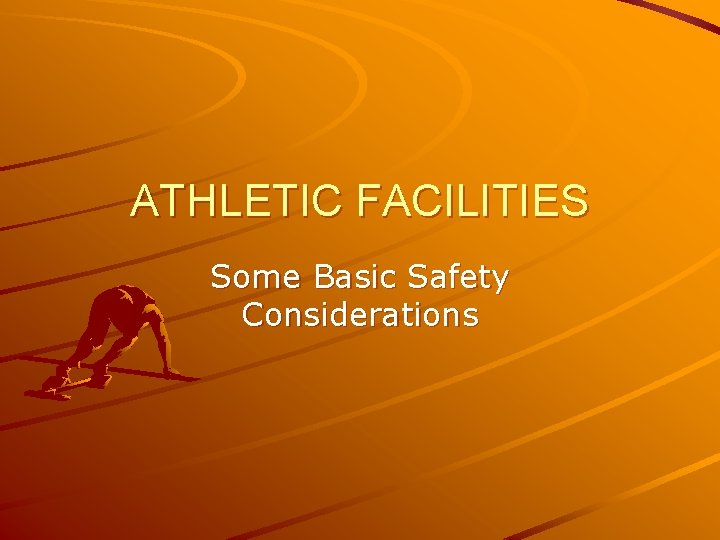 ATHLETIC FACILITIES

Some Basic Safety Considerations